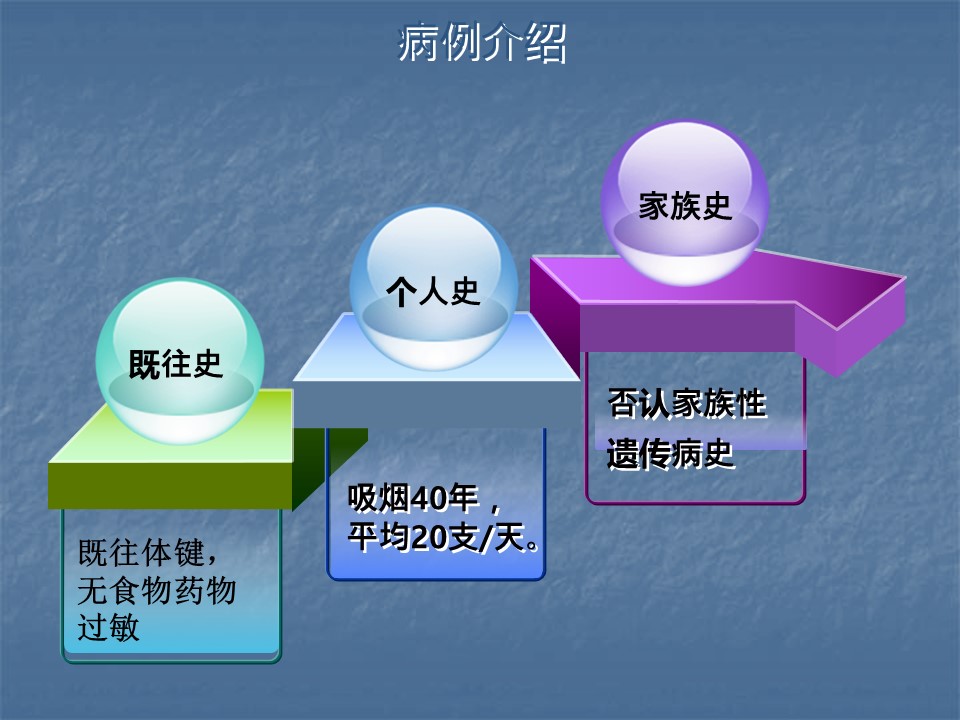 病例介绍

既往史

既往体键，无食物药物过敏

个人史

吸烟40年，平均20支/天。

家族史

否认家族性遗传病史